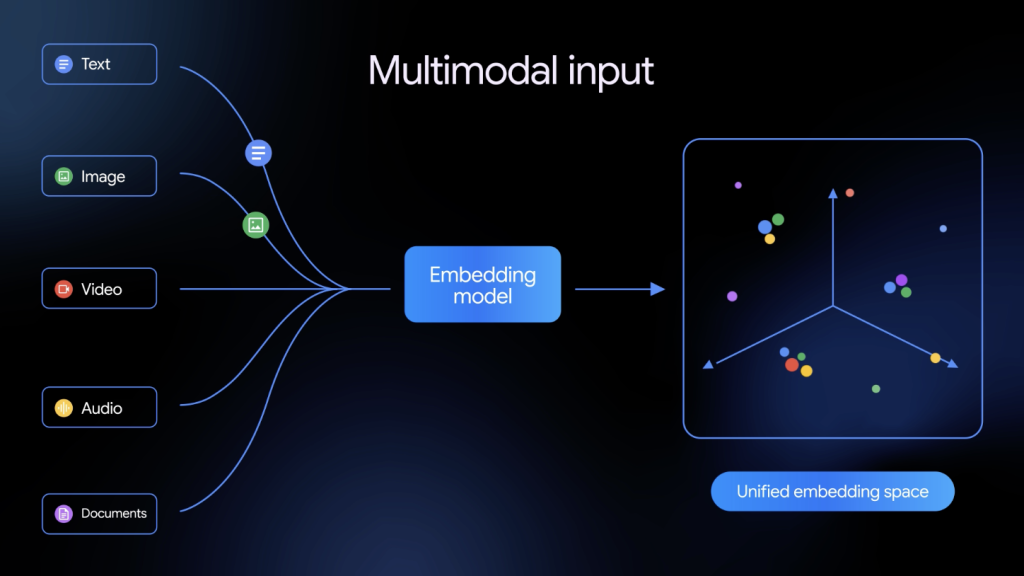 Multimodal input

Text

Image

Video

Audio

Documents

Embedding model

Unified embedding space